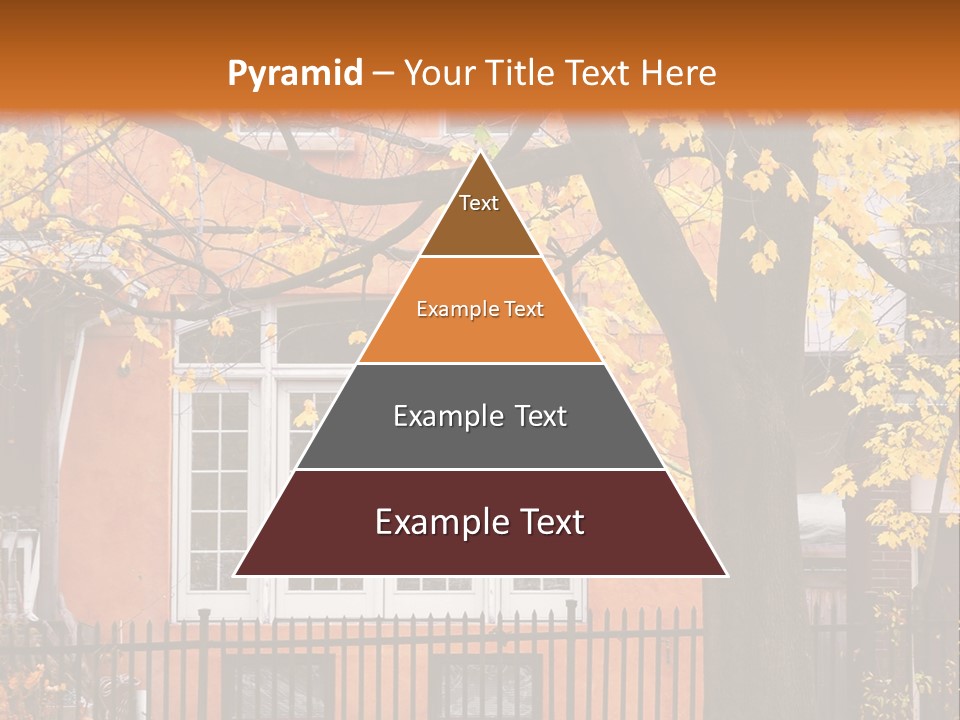 Pyramid – Your Title Text Here

Text

Example Text

Example Text

Example Text